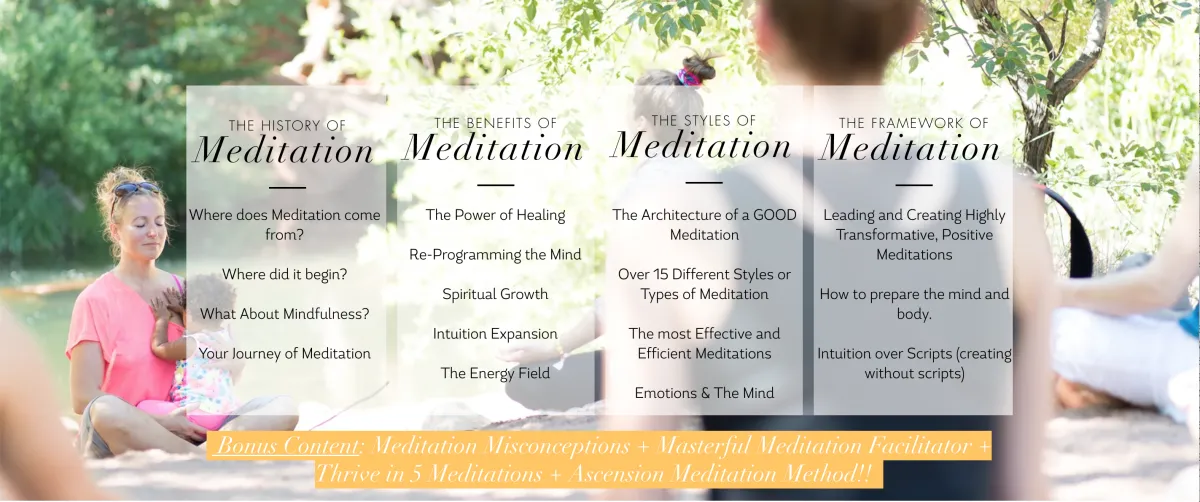 THE HISTORY OF
Meditation

Where does Meditation come from?

Where did it begin?

What About Mindfulness?

Your Journey of Meditation

THE BENEFITS OF
Meditation

The Power of Healing

Re-Programming the Mind

Spiritual Growth

Intuition Expansion

The Energy Field

THE STYLES OF
Meditation

The Architecture of a GOOD Meditation

Over 15 Different Styles or Types of Meditation

The most Effective and Efficient Meditations

Emotions & The Mind

THE FRAMEWORK OF
Meditation

Leading and Creating Highly Transformative, Positive Meditations

How to prepare the mind and body.

Intuition over Scripts (creating without scripts)

Bonus Content: Meditation Misconceptions + Masterful Meditation Facilitator + Thrive in 5 Meditations + Ascension Meditation Method!!